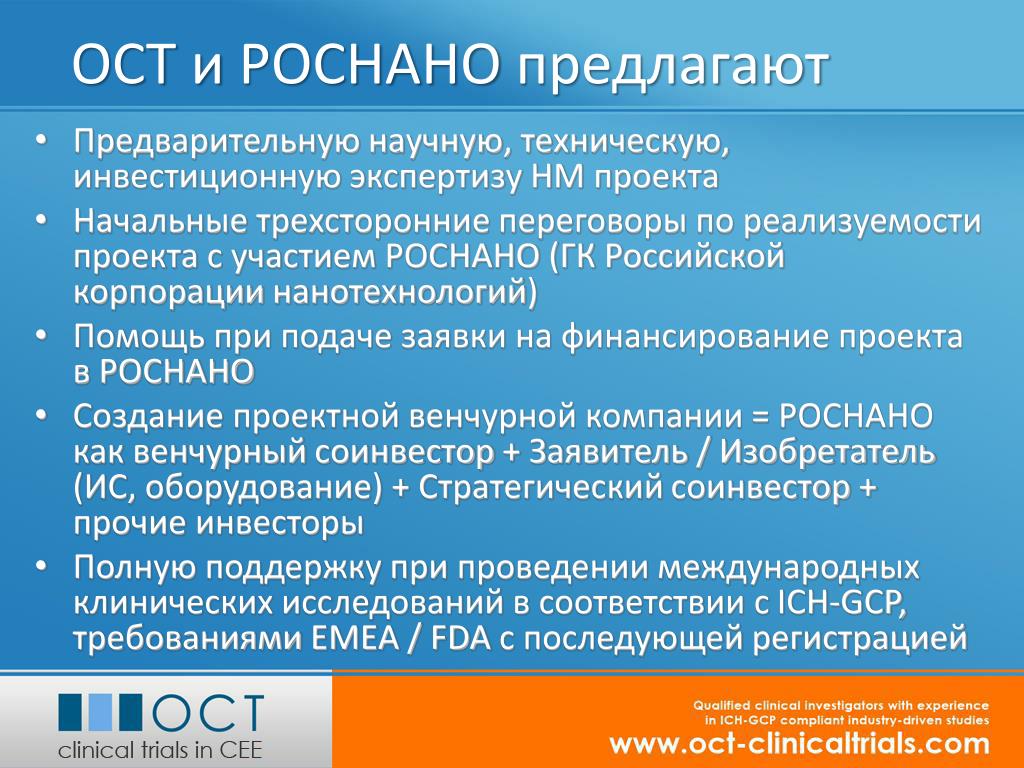 ОСТ и РОСНАНО предлагают

• Предварительную научную, техническую, инвестиционную экспертизу НМ проекта
• Начальные трехсторонние переговоры по реализуемости проекта с участием РОСНАНО (ГК Российской корпорации нанотехнологий)
• Помощь при подаче заявки на финансирование проекта в РОСНАНО
• Создание проектной венчурной компании = РОСНАНО как венчурный соинвестор + Заявитель / Изобретатель (ИС, оборудование) + Стратегический соинвестор + прочие инвесторы
• Полную поддержку при проведении международных клинических исследований в соответствии с ICH-GCP, требованиями EMEA / FDA с последующей регистрацией

OCT
clinical trials in CEE

Qualified clinical investigators with experience in ICH-GCP compliant industry-driven studies
www.oct-clinicaltrials.com